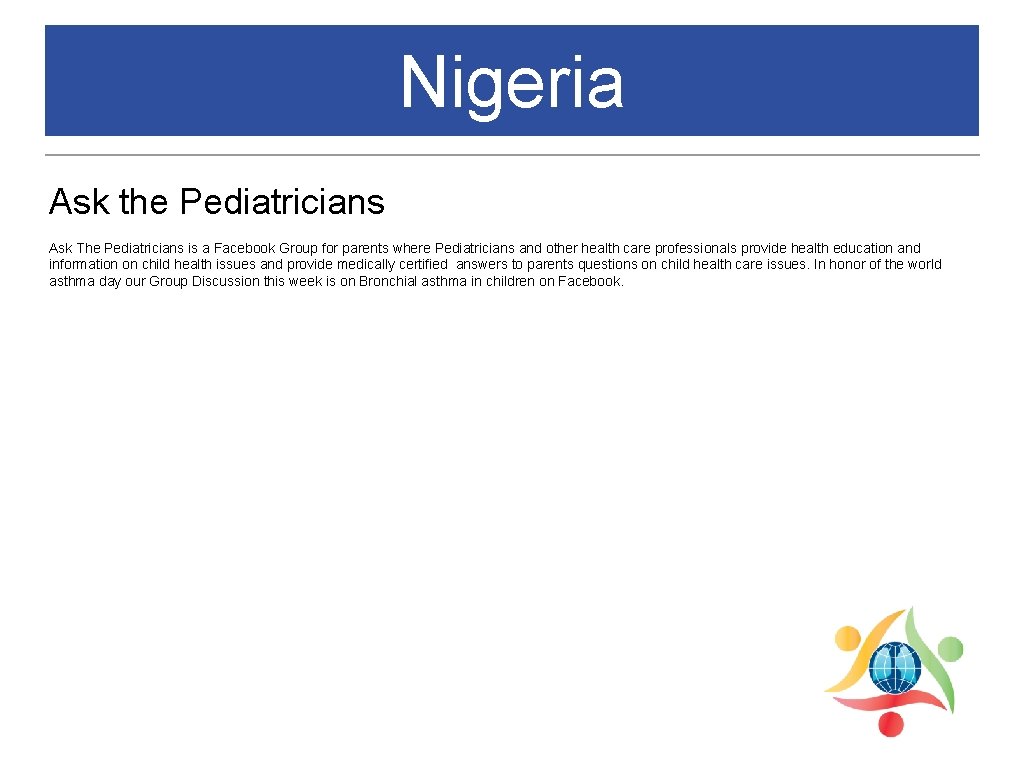 Nigeria

Ask the Pediatricians

Ask The Pediatricians is a Facebook Group for parents where Pediatricians and other health care professionals provide health education and information on child health issues and provide medically certified answers to parents questions on child health care issues. In honor of the world asthma day our Group Discussion this week is on Bronchial asthma in children on Facebook.